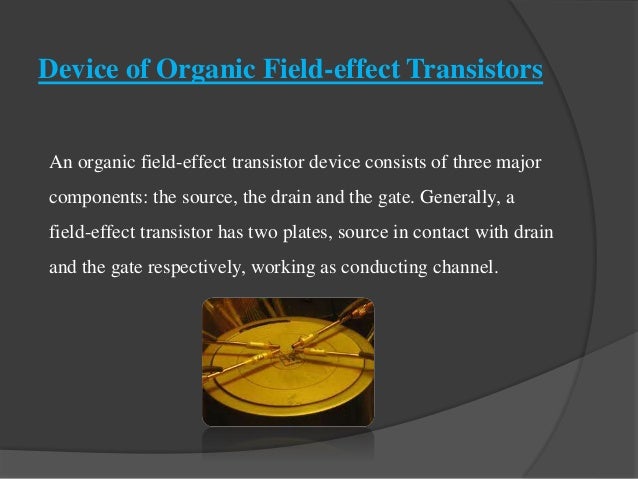 Device of Organic Field-effect Transistors

An organic field-effect transistor device consists of three major components: the source, the drain and the gate. Generally, a field-effect transistor has two plates, source in contact with drain and the gate respectively, working as conducting channel.